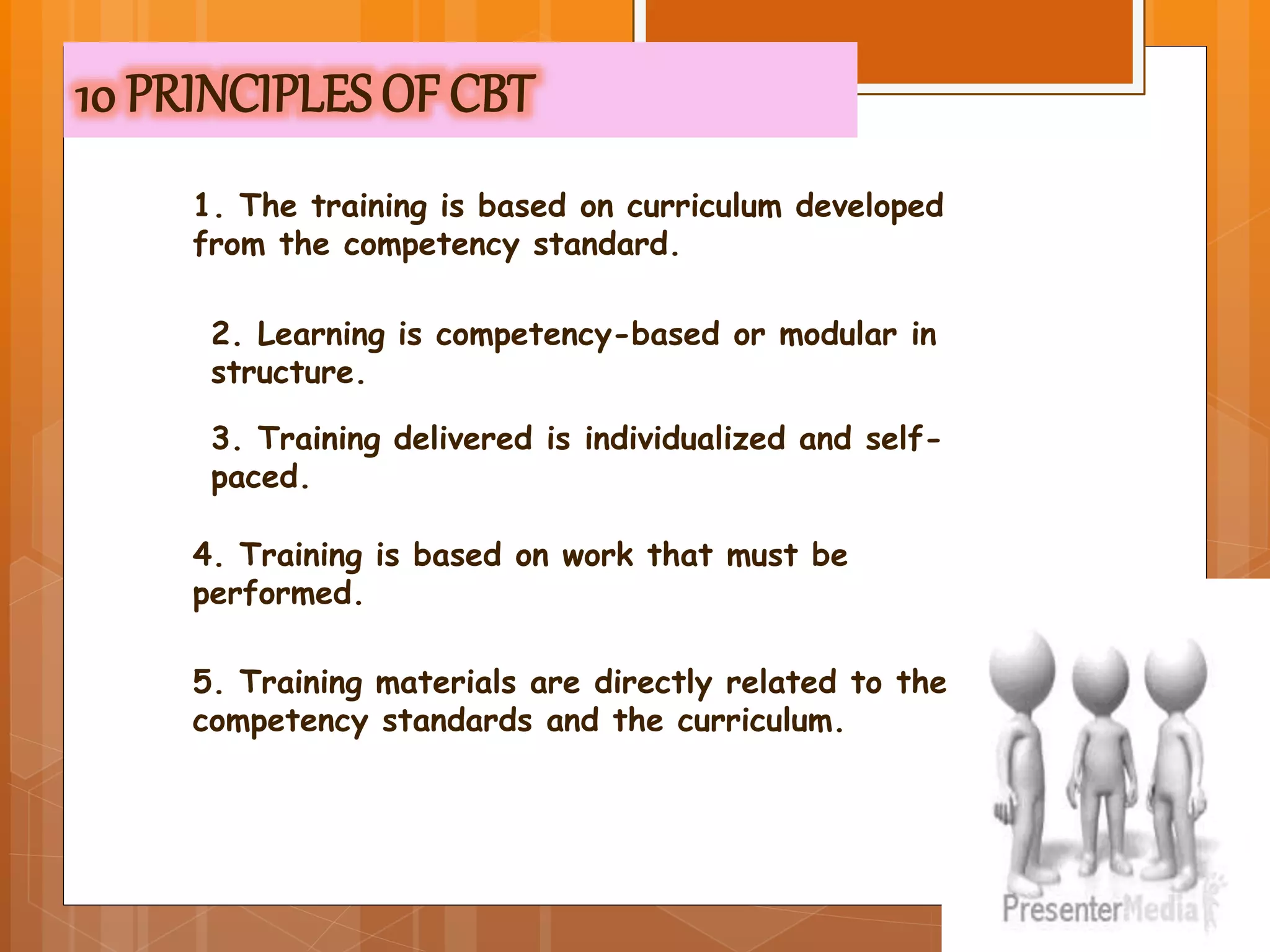 10 PRINCIPLES OF CBT

1. The training is based on curriculum developed from the competency standard.

2. Learning is competency-based or modular in structure.

3. Training delivered is individualized and self-paced.

4. Training is based on work that must be performed.

5. Training materials are directly related to the competency standards and the curriculum.

PresenterMedia